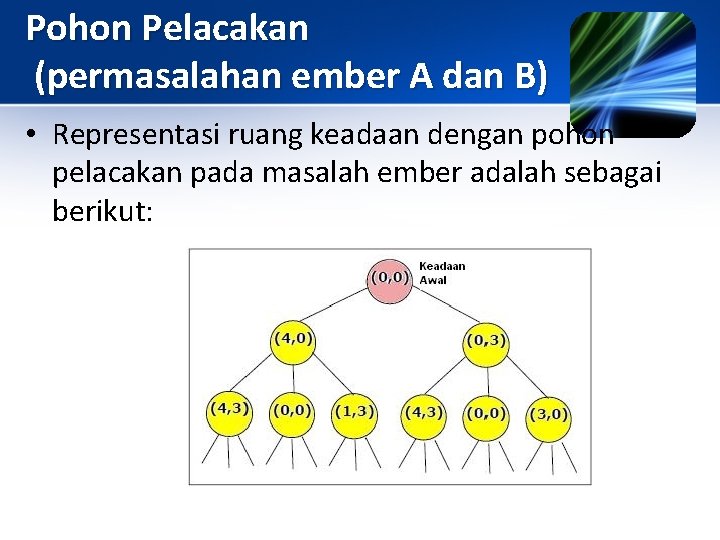 Pohon Pelacakan
(permasalahan ember A dan B)

• Representasi ruang keadaan dengan pohon pelacakan pada masalah ember adalah sebagai berikut:

(0,0) Keadaan Awal

(4,0)

(0,3)

(4,3)

(0,0)

(1,3)

(4,3)

(0,0)

(3,0)